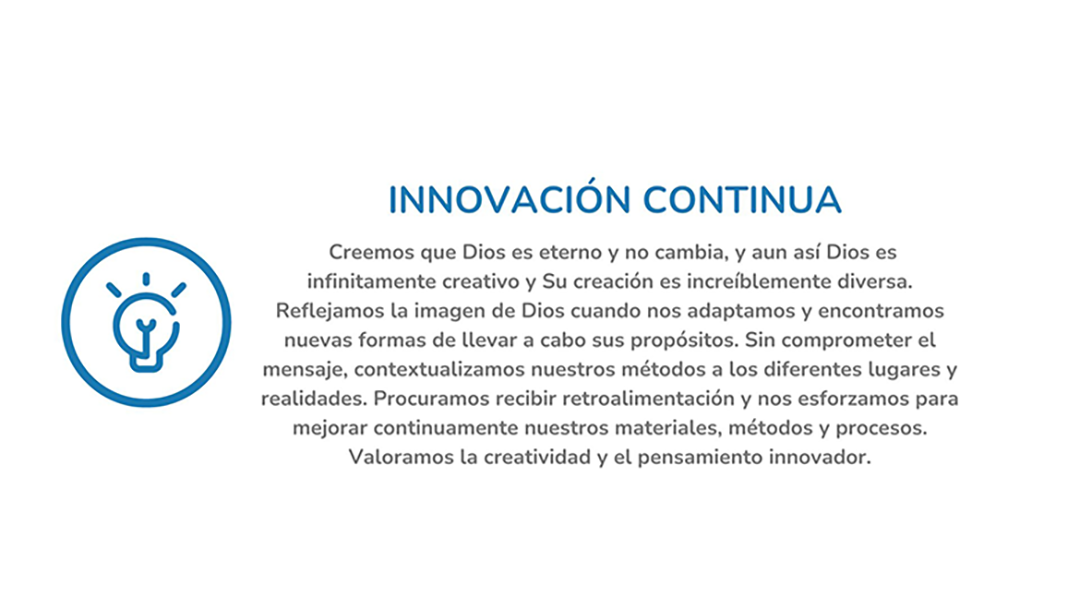 INNOVACIÓN CONTINUA

Creemos que Dios es eterno y no cambia, y aun así Dios es infinitamente creativo y Su creación es increíblemente diversa. Reflejamos la imagen de Dios cuando nos adaptamos y encontramos nuevas formas de llevar a cabo sus propósitos. Sin comprometer el mensaje, contextualizamos nuestros métodos a los diferentes lugares y realidades. Procuramos recibir retroalimentación y nos esforzamos para mejorar continuamente nuestros materiales, métodos y procesos. Valoramos la creatividad y el pensamiento innovador.